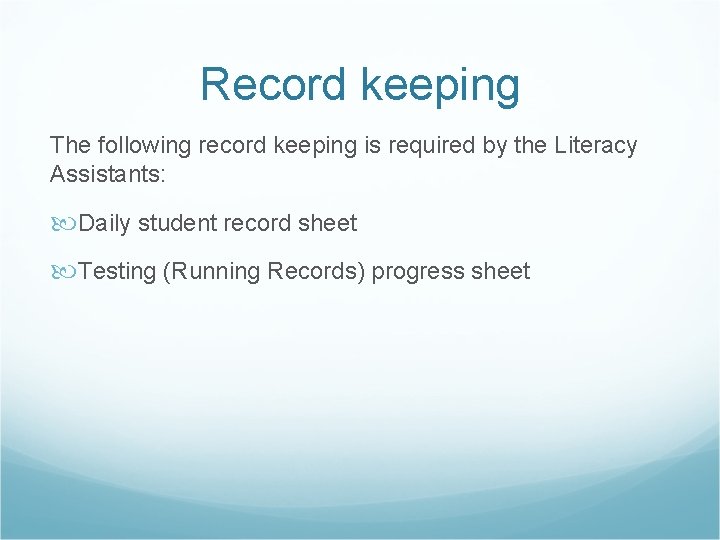 Record keeping

The following record keeping is required by the Literacy Assistants:

Daily student record sheet

Testing (Running Records) progress sheet